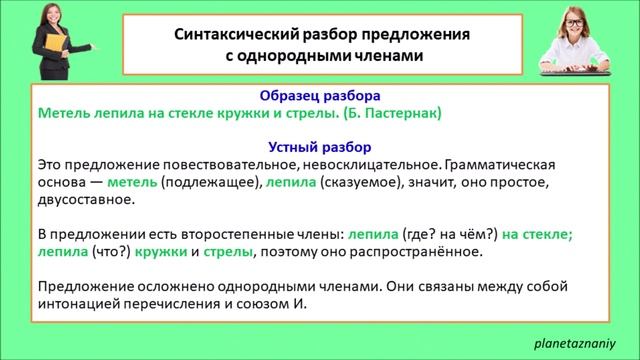 Синтаксический разбор предложения с однородными членами

Образец разбора
Метель лепила на стекле кружки и стрелы. (Б. Пастернак)

Устный разбор
Это предложение повествовательное, невосклицательное. Грамматическая основа — метель (подлежащее), лепила (сказуемое), значит, оно простое, двусоставное.

В предложении есть второстепенные члены: лепила (где? на чём?) на стекле; лепила (что?) кружки и стрелы, поэтому оно распространённое.

Предложение осложнено однородными членами. Они связаны между собой интонацией перечисления и союзом И.

planetaznaniy